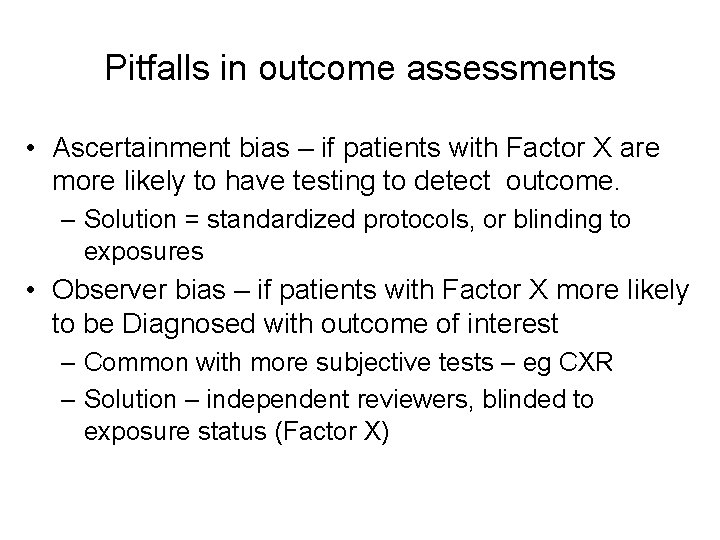 Pitfalls in outcome assessments

• Ascertainment bias – if patients with Factor X are more likely to have testing to detect outcome.
– Solution = standardized protocols, or blinding to exposures
• Observer bias – if patients with Factor X more likely to be Diagnosed with outcome of interest
– Common with more subjective tests – eg CXR
– Solution – independent reviewers, blinded to exposure status (Factor X)